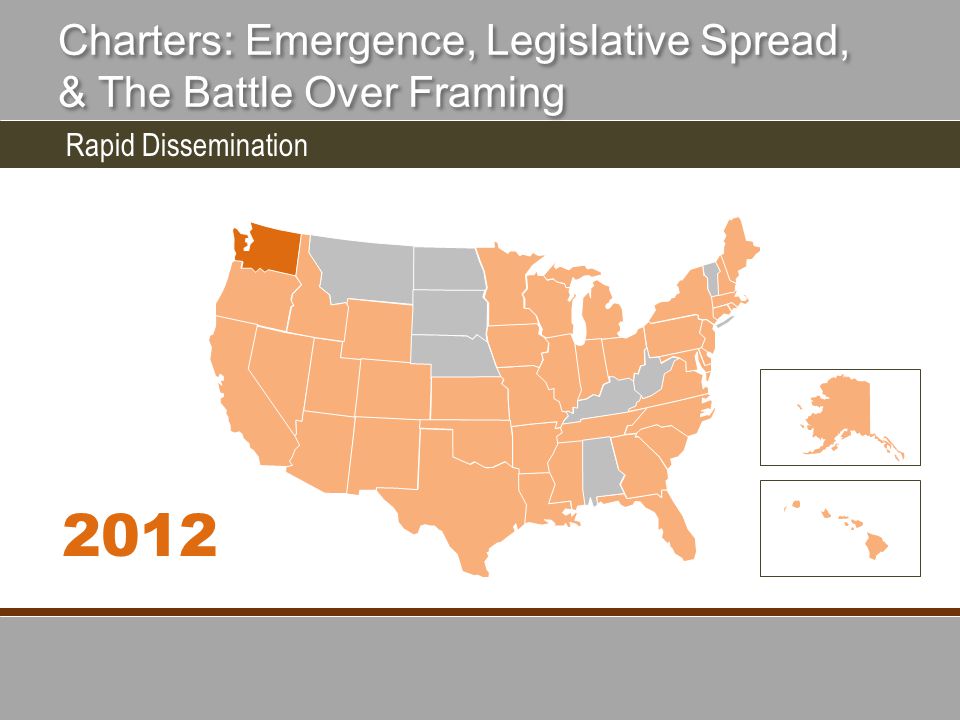 Charters: Emergence, Legislative Spread, & The Battle Over Framing

Rapid Dissemination

2012